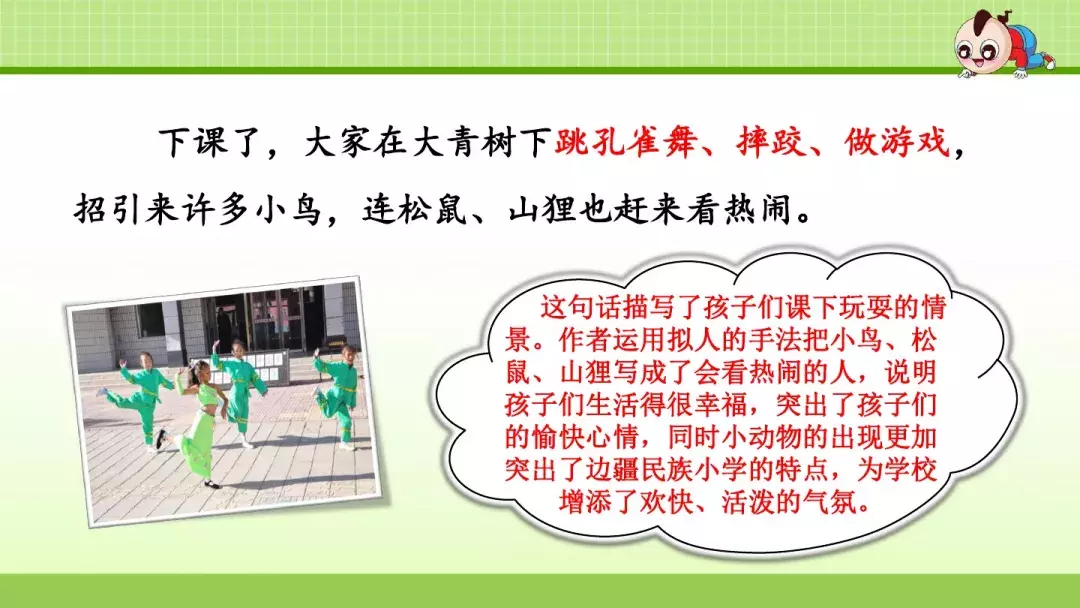 下课了，大家在大青树下跳孔雀舞、摔跤、做游戏，招引来许多小鸟，连松鼠、山狸也赶来看热闹。

这句话描写了孩子们课下玩耍的情景。作者运用拟人的手法把小鸟、松鼠、山狸写成了会看热闹的人，说明孩子们生活得很幸福，突出了孩子们的愉快心情，同时小动物的出现更加突出了边疆民族小学的特点，为学校增添了欢快、活泼的气氛。